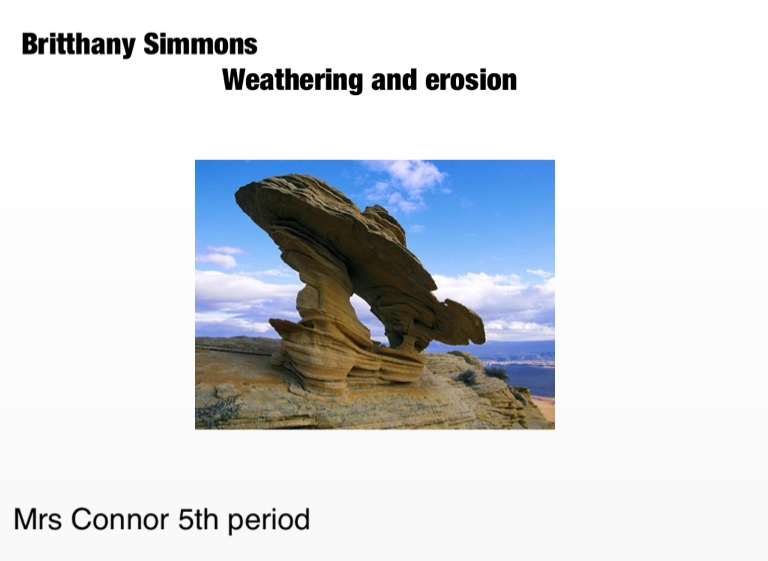 Britthany Simmons

Weathering and erosion

Mrs Connor 5th period